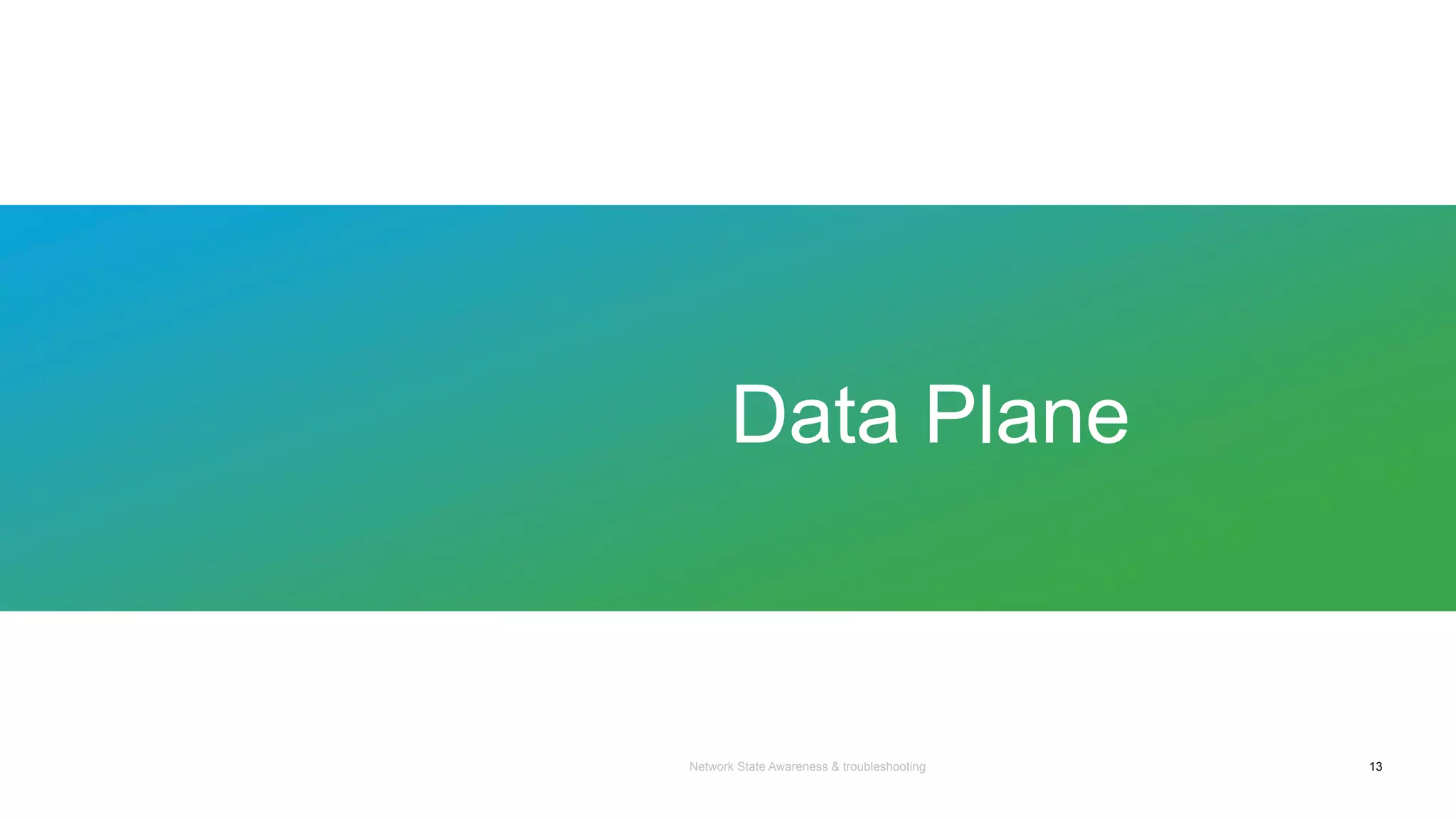 Data Plane

Network State Awareness & troubleshooting

13